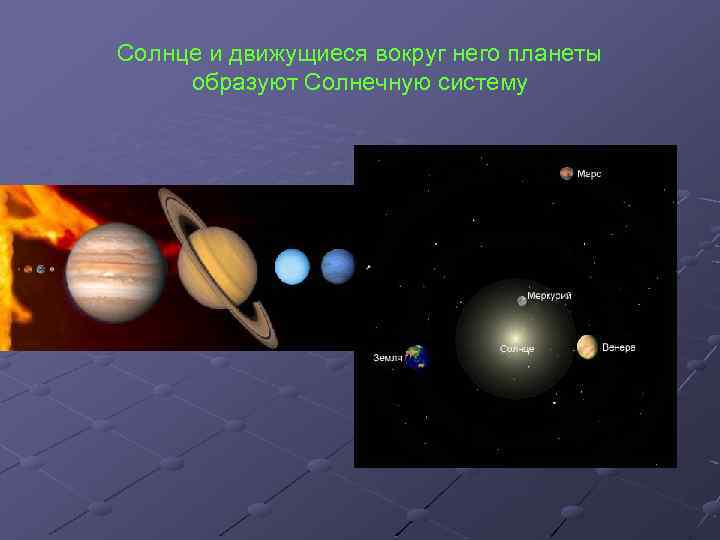 Солнце и движущиеся вокруг него планеты образуют Солнечную систему

Марс

Меркурий

Земля

Солнце

Венера